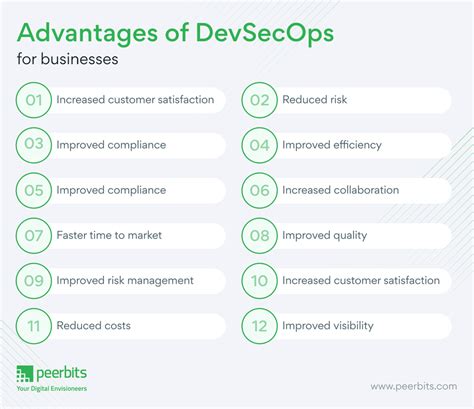 Advantages of DevSecOps
for businesses

01 Increased customer satisfaction

02 Reduced risk

03 Improved compliance

04 Improved efficiency

05 Improved compliance

06 Increased collaboration

07 Faster time to market

08 Improved quality

09 Improved risk management

10 Increased customer satisfaction

11 Reduced costs

12 Improved visibility

peerbits
Your Digital Envisioneers

www.peerbits.com